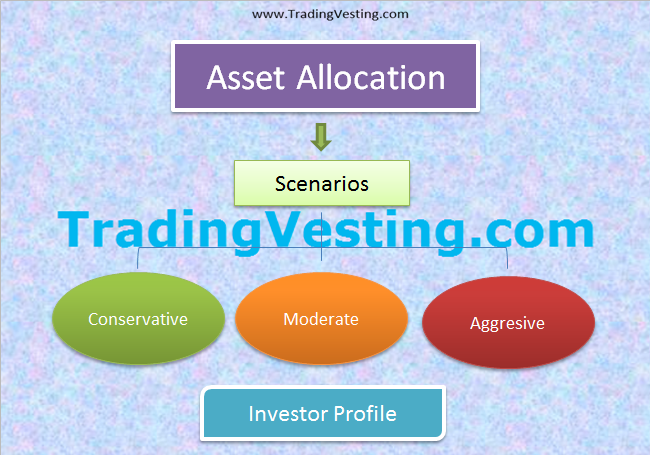 www.TradingVesting.com

Asset Allocation

Scenarios

TradingVesting.com

Conservative

Moderate

Aggresive

Investor Profile